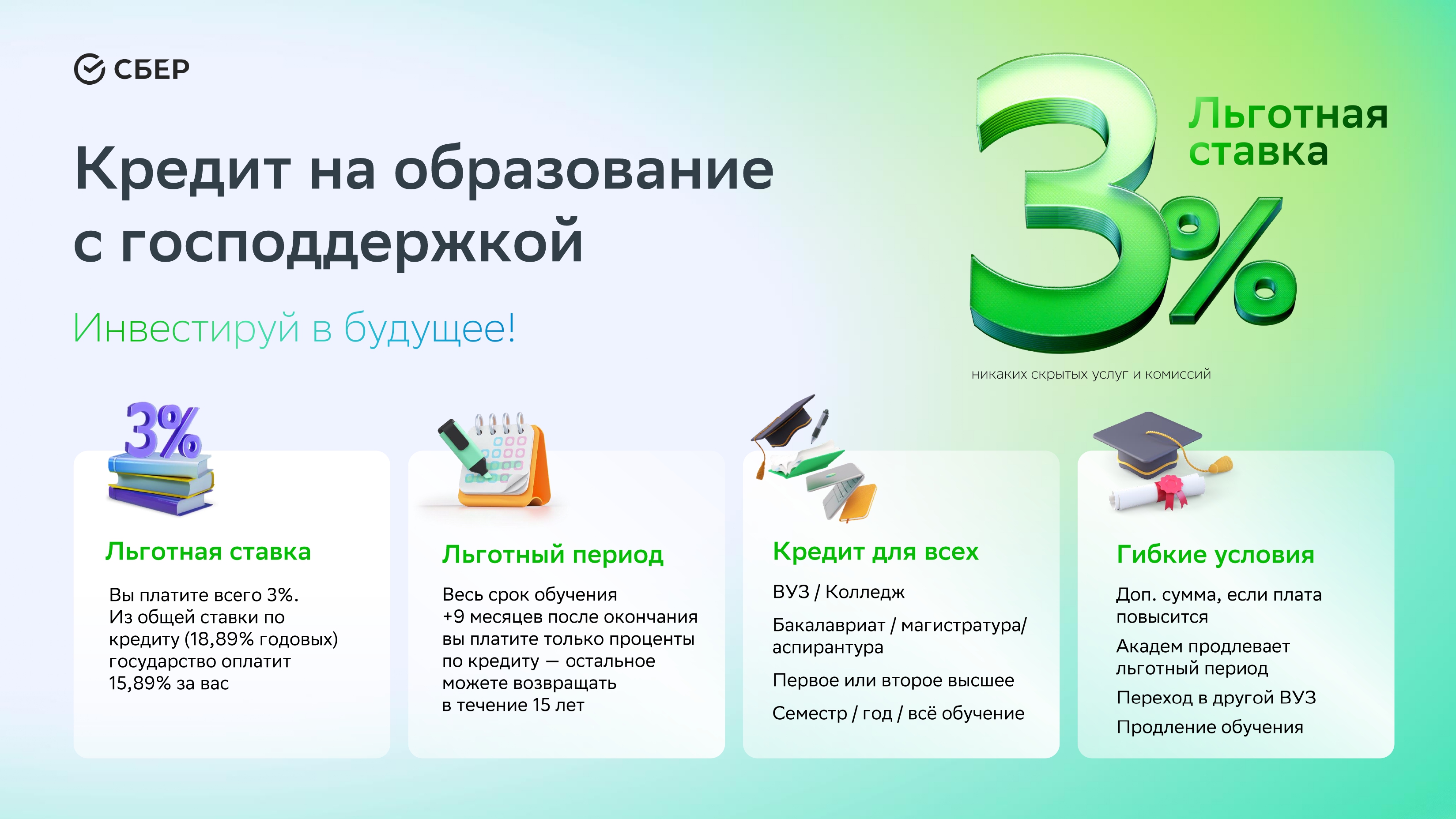 СБЕР

Кредит на образование с господдержкой

Инвестируй в будущее!

3%

Льготная ставка

никаких скрытых услуг и комиссий

3%

Льготная ставка

Вы платите всего 3%. Из общей ставки по кредиту (18,89% годовых) государство оплатит 15,89% за вас

Льготный период

Весь срок обучения +9 месяцев после окончания вы платите только проценты по кредиту — остальное можете возвращать в течение 15 лет

Кредит для всех

ВУЗ / Колледж

Бакалавриат / магистратура/ аспирантура

Первое или второе высшее

Семестр / год / всё обучение

Гибкие условия

Доп. сумма, если плата повысится

Академ продлевает льготный период

Переход в другой ВУЗ

Продление обучения